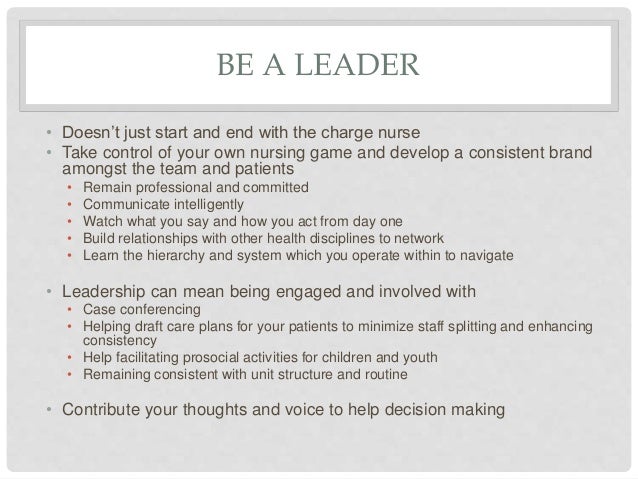 BE A LEADER

• Doesn't just start and end with the charge nurse
• Take control of your own nursing game and develop a consistent brand amongst the team and patients
  • Remain professional and committed
  • Communicate intelligently
  • Watch what you say and how you act from day one
  • Build relationships with other health disciplines to network
  • Learn the hierarchy and system which you operate within to navigate

• Leadership can mean being engaged and involved with
  • Case conferencing
  • Helping draft care plans for your patients to minimize staff splitting and enhancing consistency
  • Help facilitating prosocial activities for children and youth
  • Remaining consistent with unit structure and routine

• Contribute your thoughts and voice to help decision making